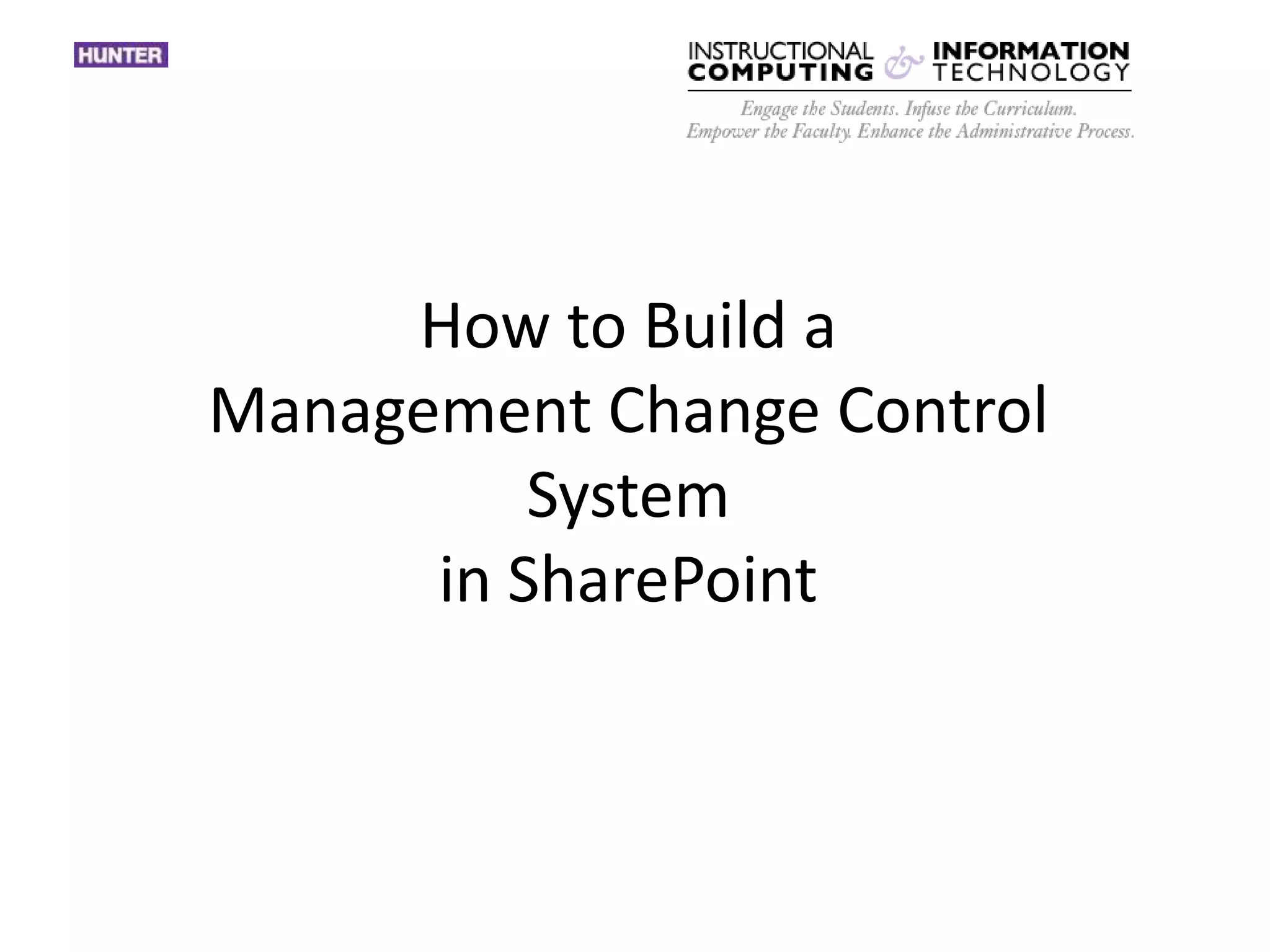 HUNTER

INSTRUCTIONAL COMPUTING & INFORMATION TECHNOLOGY

Engage the Students. Infuse the Curriculum. Empower the Faculty. Enhance the Administrative Process.

How to Build a Management Change Control System in SharePoint